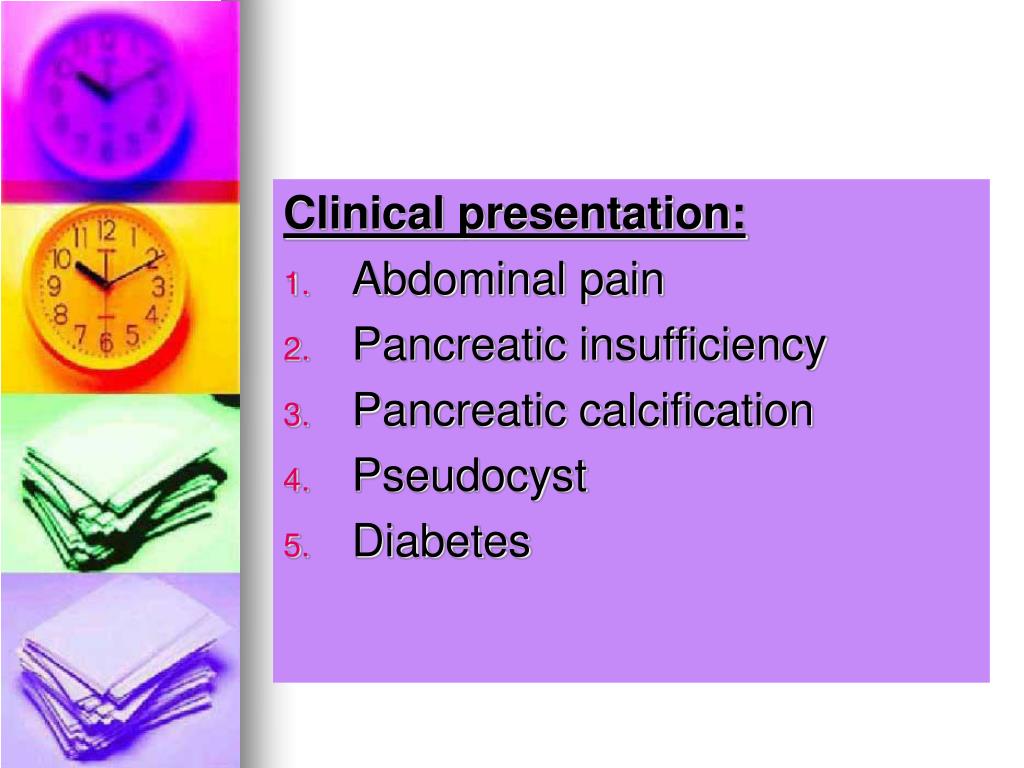 Clinical presentation:

1. Abdominal pain
2. Pancreatic insufficiency
3. Pancreatic calcification
4. Pseudocyst
5. Diabetes